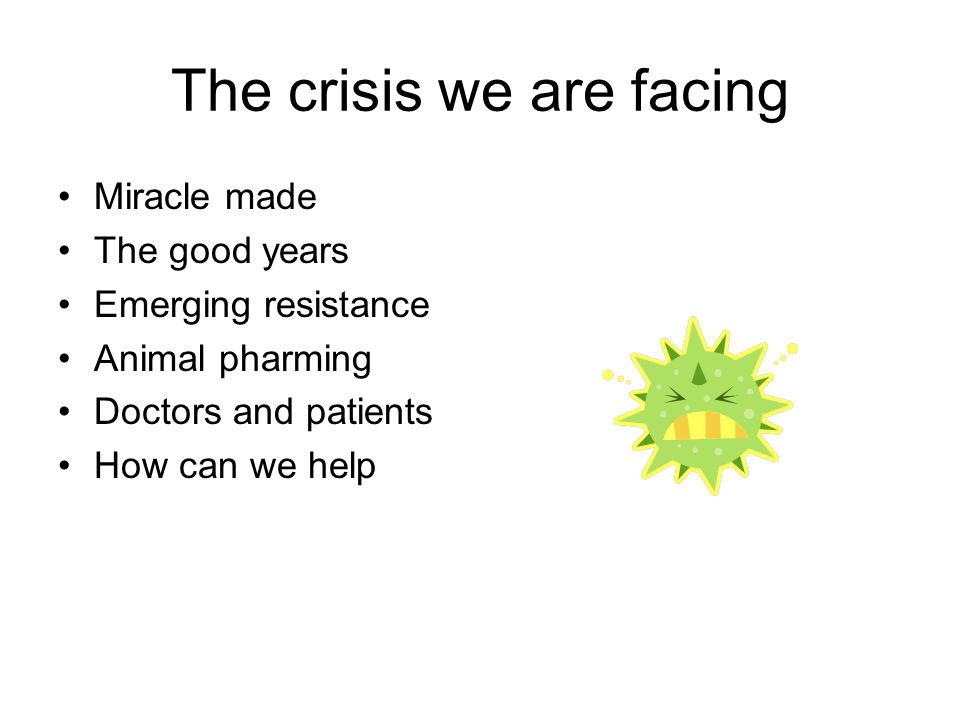 The crisis we are facing

• Miracle made
• The good years
• Emerging resistance
• Animal pharming
• Doctors and patients
• How can we help